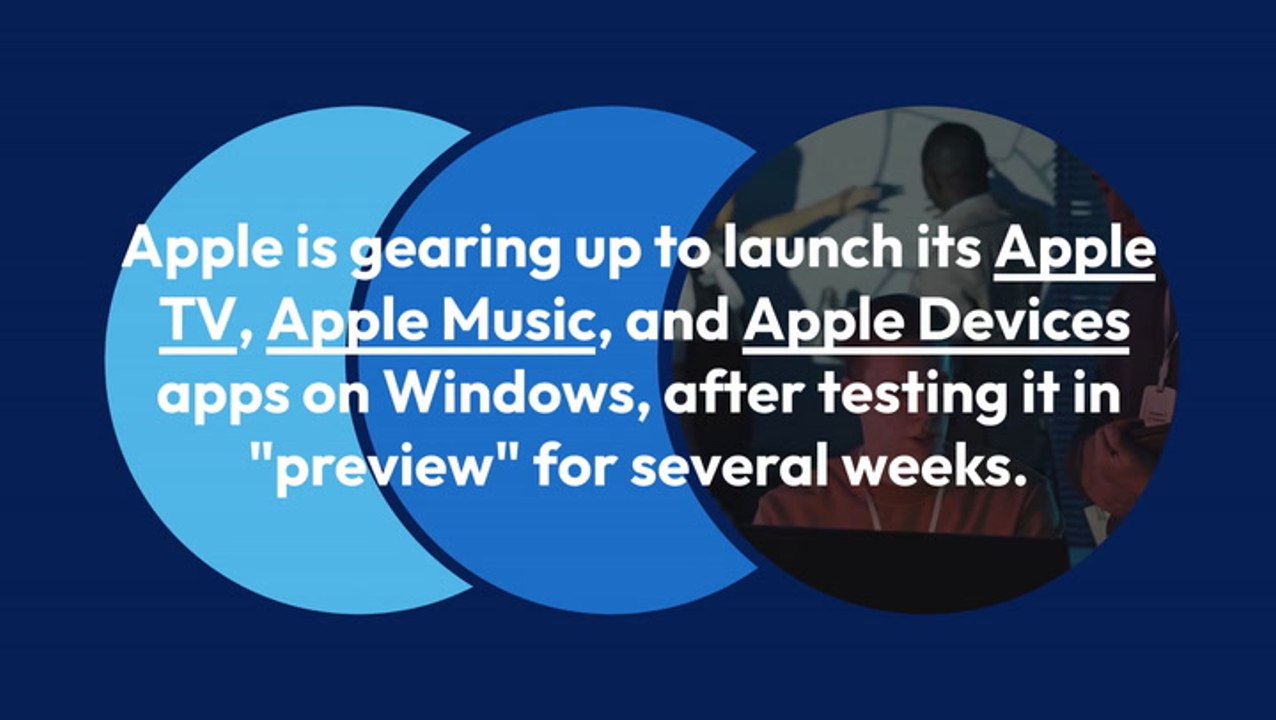 Apple is gearing up to launch its Apple TV, Apple Music, and Apple Devices apps on Windows, after testing it in "preview" for several weeks.